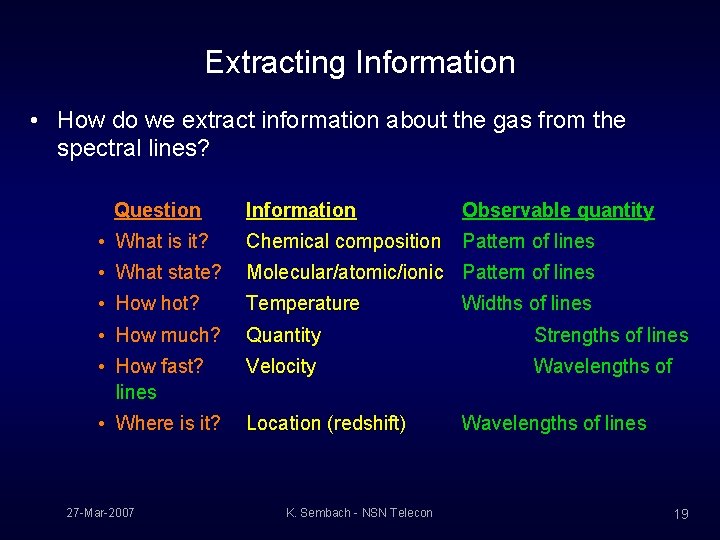 Extracting Information

• How do we extract information about the gas from the spectral lines?

| Question | Information | Observable quantity |
|---|---|---|
| • What is it? | Chemical composition | Pattern of lines |
| • What state? | Molecular/atomic/ionic | Pattern of lines |
| • How hot? | Temperature | Widths of lines |
| • How much? | Quantity | Strengths of lines |
| • How fast? | Velocity | Wavelengths of lines |
| • Where is it? | Location (redshift) | Wavelengths of lines |

27-Mar-2007 K. Sembach - NSN Telecon 19